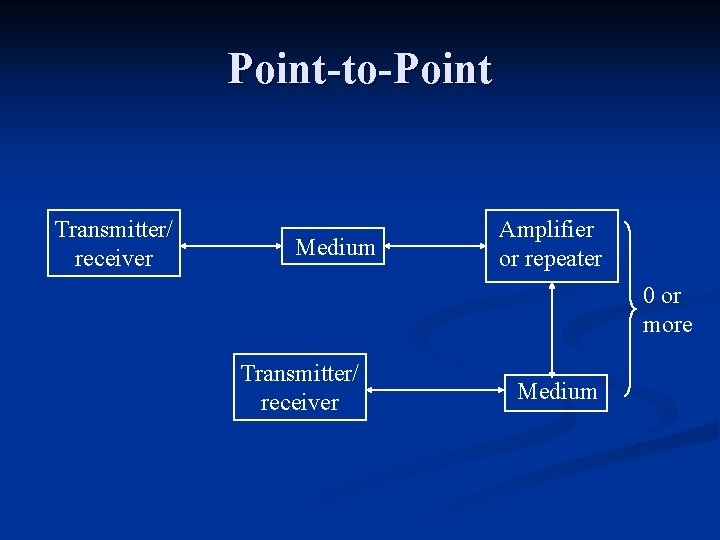 Point-to-Point

Transmitter/ receiver

Medium

Amplifier or repeater

0 or more

Transmitter/ receiver

Medium